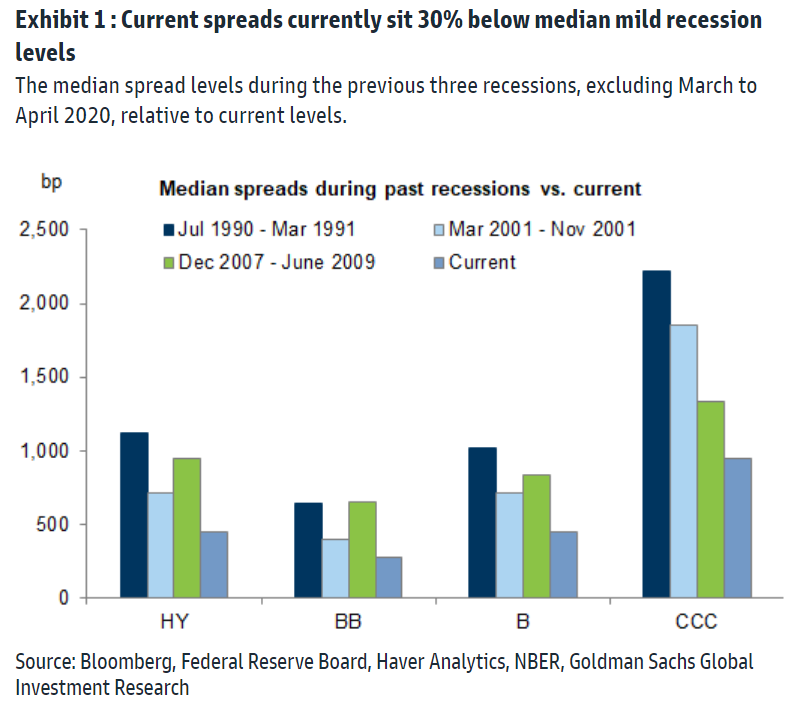 Exhibit 1 : Current spreads currently sit 30% below median mild recession levels

The median spread levels during the previous three recessions, excluding March to April 2020, relative to current levels.

bp

Median spreads during past recessions vs. current

Jul 1990 - Mar 1991
Mar 2001 - Nov 2001
Dec 2007 - June 2009
Current

2,500
2,000
1,500
1,000
500
0

HY
BB
B
CCC

Source: Bloomberg, Federal Reserve Board, Haver Analytics, NBER, Goldman Sachs Global Investment Research